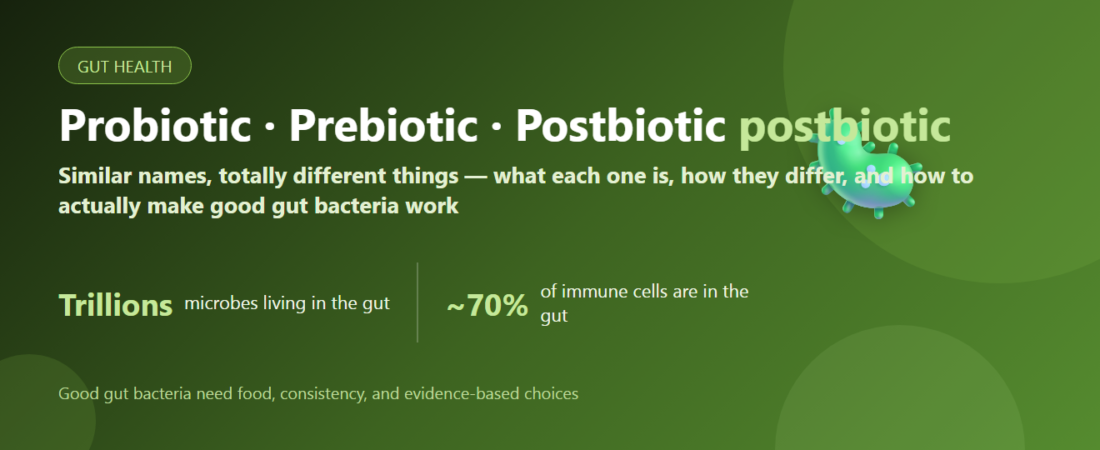 GUT HEALTH

Probiotic · Prebiotic · Postbiotic postbiotic

Similar names, totally different things — what each one is, how they differ, and how to actually make good gut bacteria work

Trillions microbes living in the gut

~70% of immune cells are in the gut

Good gut bacteria need food, consistency, and evidence-based choices